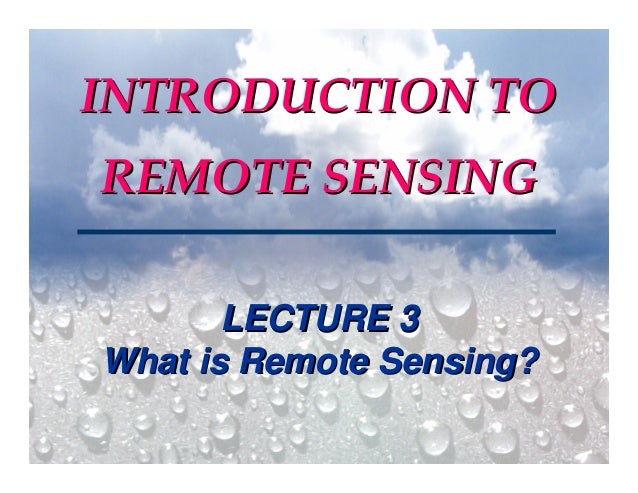 INTRODUCTION TO REMOTE SENSING

LECTURE 3
What is Remote Sensing?